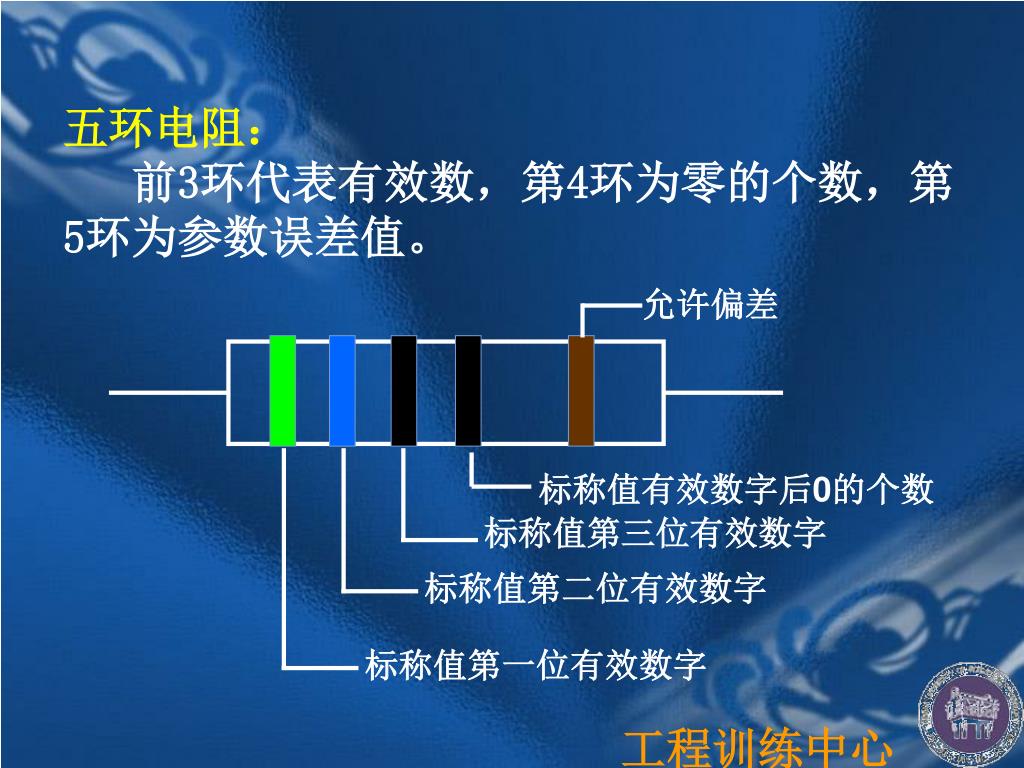 五环电阻：

前3环代表有效数，第4环为零的个数，第5环为参数误差值。

允许偏差

标称值有效数字后0的个数

标称值第三位有效数字

标称值第二位有效数字

标称值第一位有效数字

工程训练中心